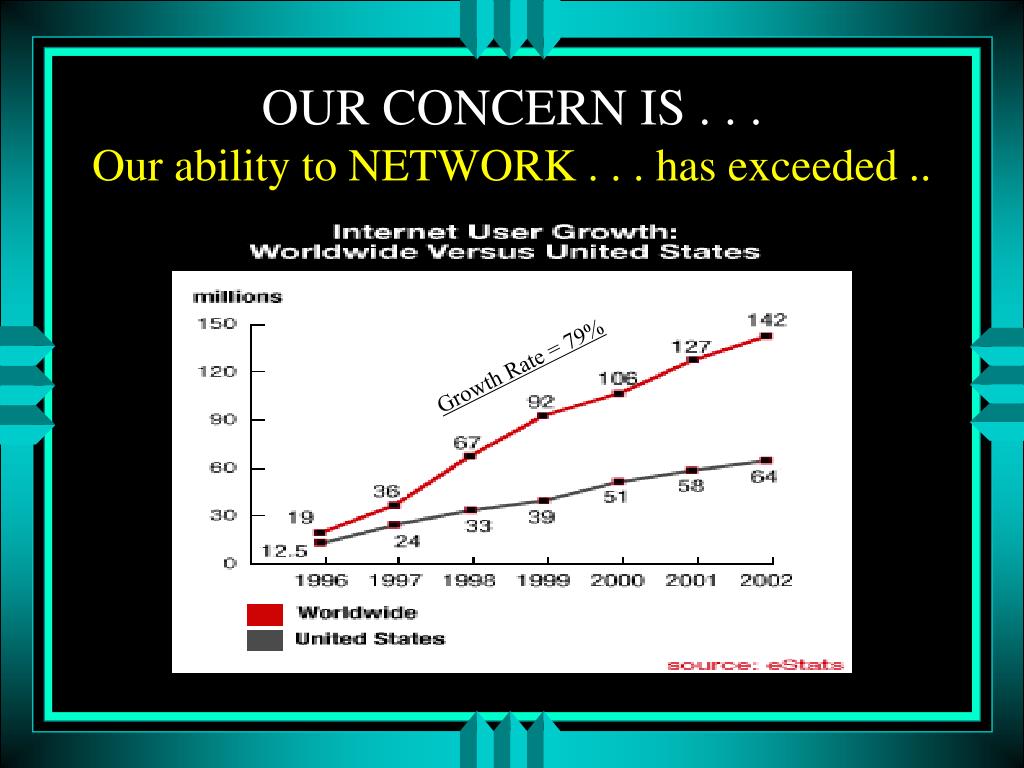 OUR CONCERN IS . . .
Our ability to NETWORK . . . has exceeded ..

Internet User Growth:
Worldwide Versus United States

millions
150
120
90
60
30
0

Growth Rate = 79%

19
36
67
92
106
127
142

12.5
24
33
39
51
58
64

1996 1997 1998 1999 2000 2001 2002

Worldwide
United States

source: eStats